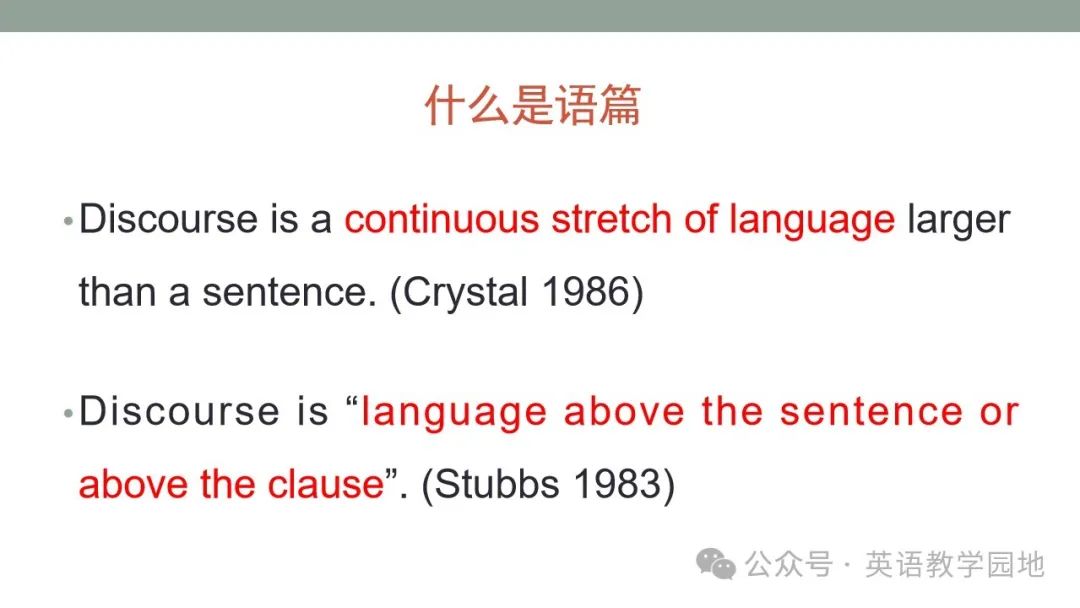 什么是语篇

• Discourse is a continuous stretch of language larger than a sentence. (Crystal 1986)

• Discourse is “language above the sentence or above the clause”. (Stubbs 1983)

公众号 · 英语教学园地